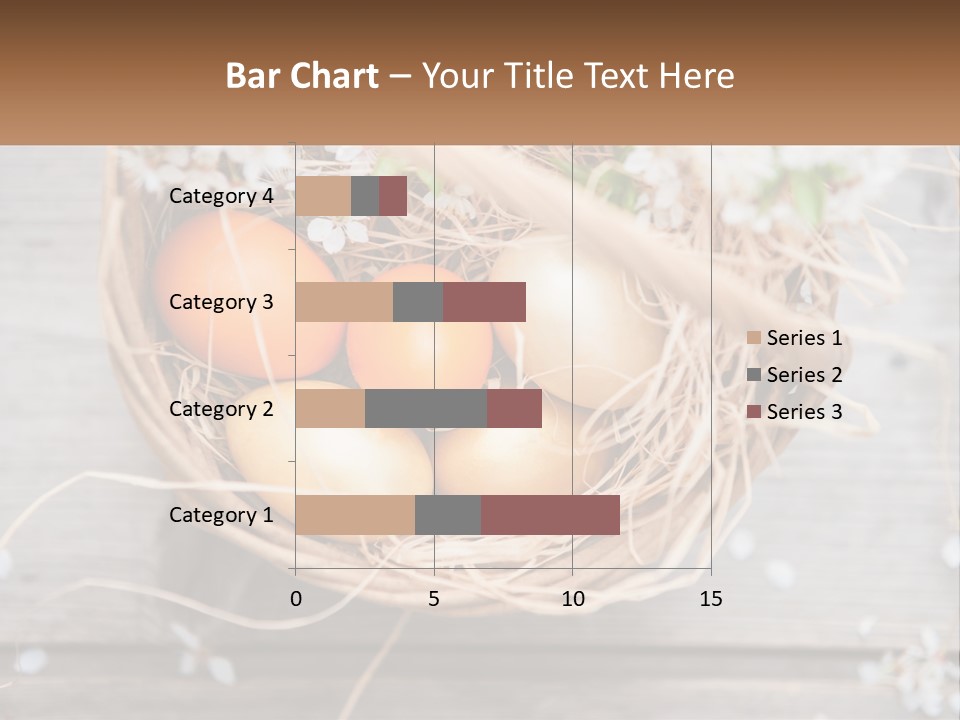 Bar Chart – Your Title Text Here

Category 4
Category 3
Category 2
Category 1

0
5
10
15

Series 1
Series 2
Series 3